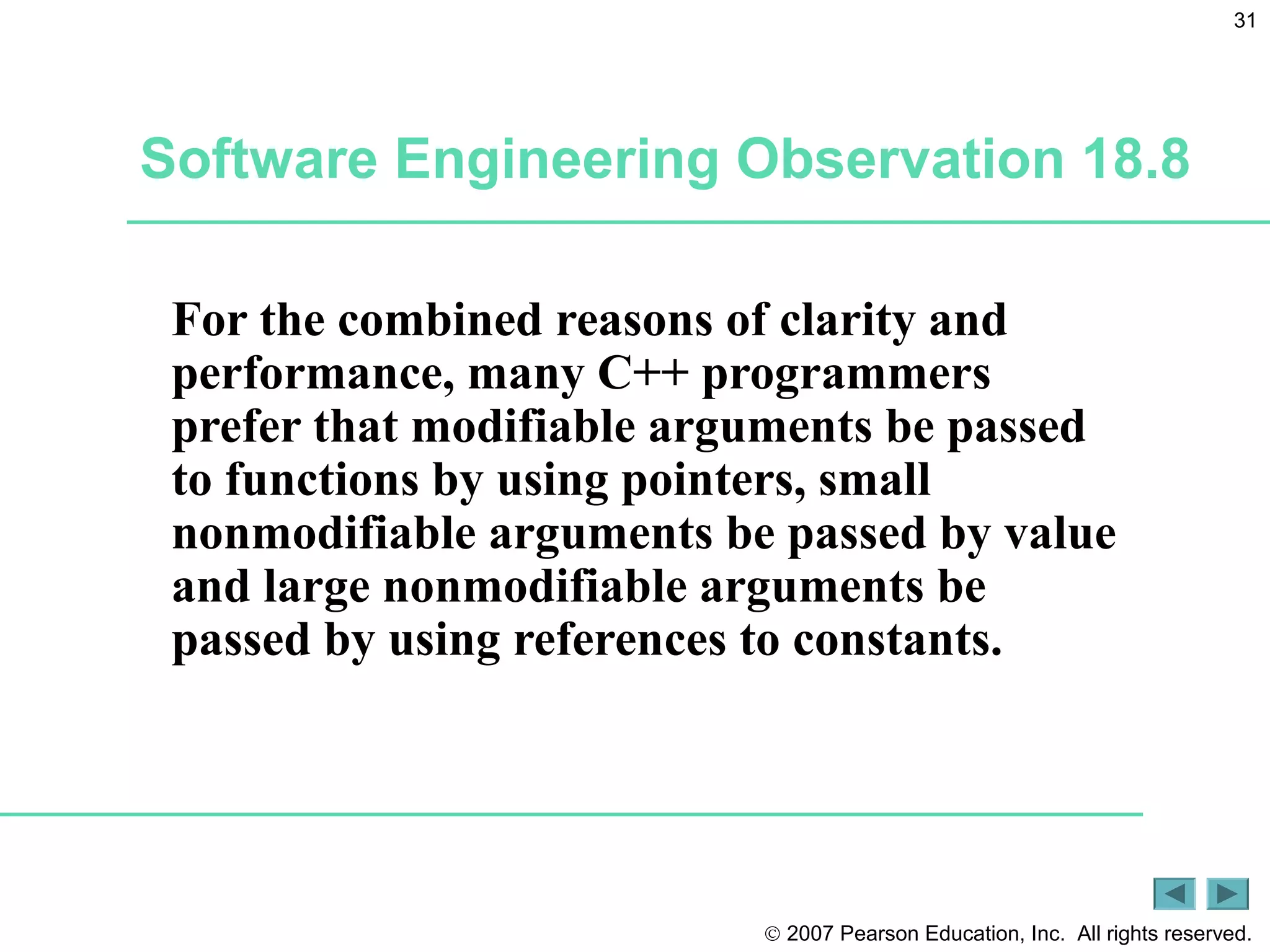 31

Software Engineering Observation 18.8

For the combined reasons of clarity and performance, many C++ programmers prefer that modifiable arguments be passed to functions by using pointers, small nonmodifiable arguments be passed by value and large nonmodifiable arguments be passed by using references to constants.

© 2007 Pearson Education, Inc. All rights reserved.